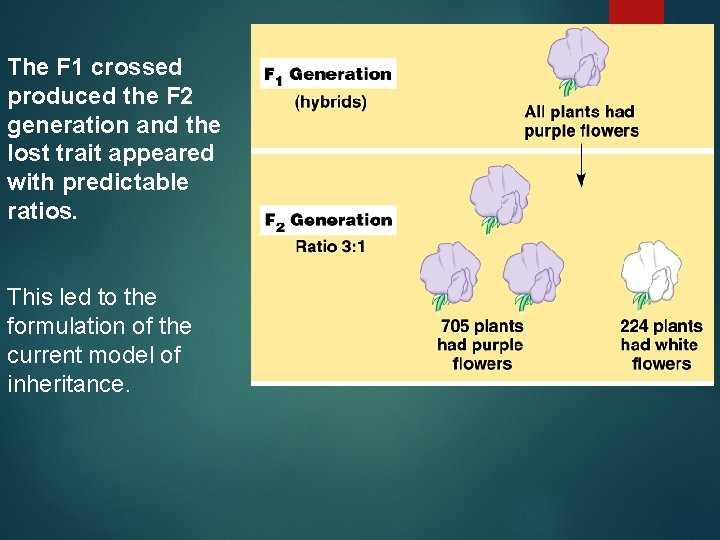 The F1 crossed produced the F2 generation and the lost trait appeared with predictable ratios.

This led to the formulation of the current model of inheritance.

$F_1$ Generation
(hybrids)

All plants had purple flowers

$F_2$ Generation
Ratio 3:1

705 plants had purple flowers

224 plants had white flowers